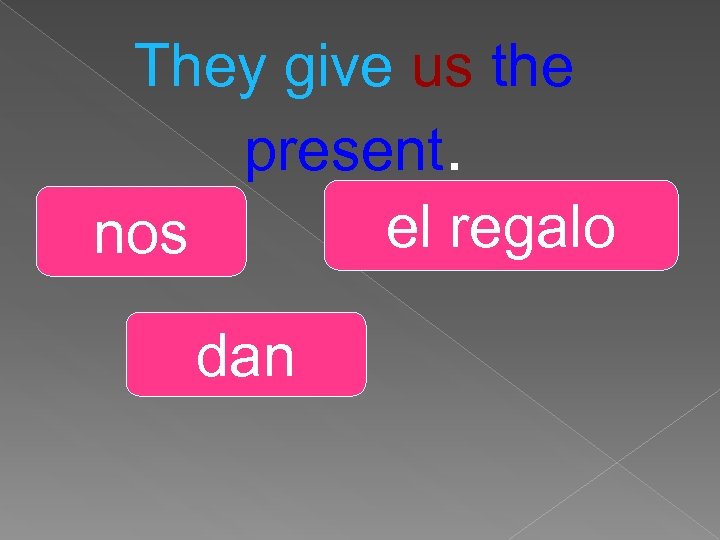 They give us the present.

nos

el regalo

dan